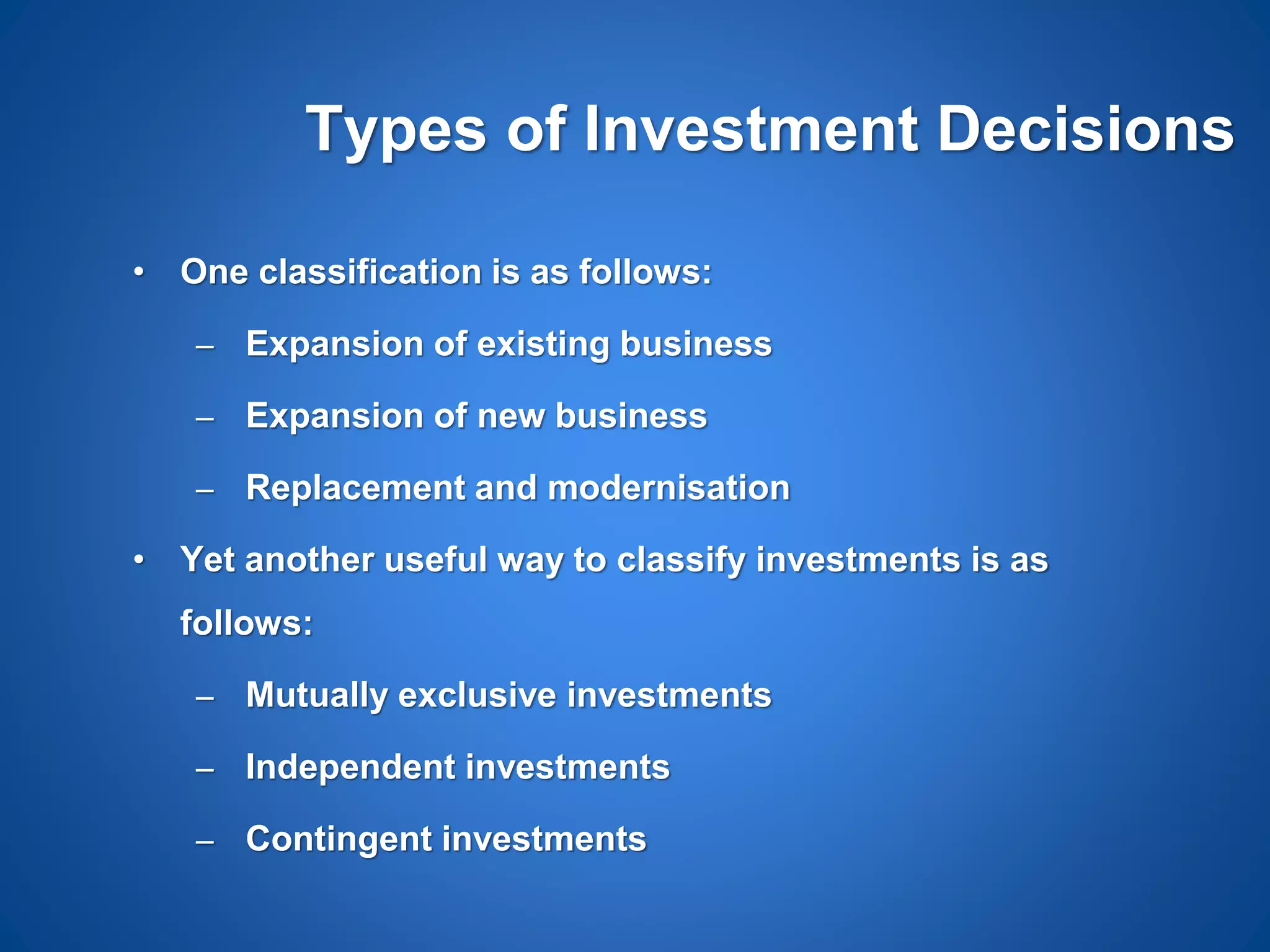 Types of Investment Decisions

• One classification is as follows:

– Expansion of existing business

– Expansion of new business

– Replacement and modernisation

• Yet another useful way to classify investments is as follows:

– Mutually exclusive investments

– Independent investments

– Contingent investments